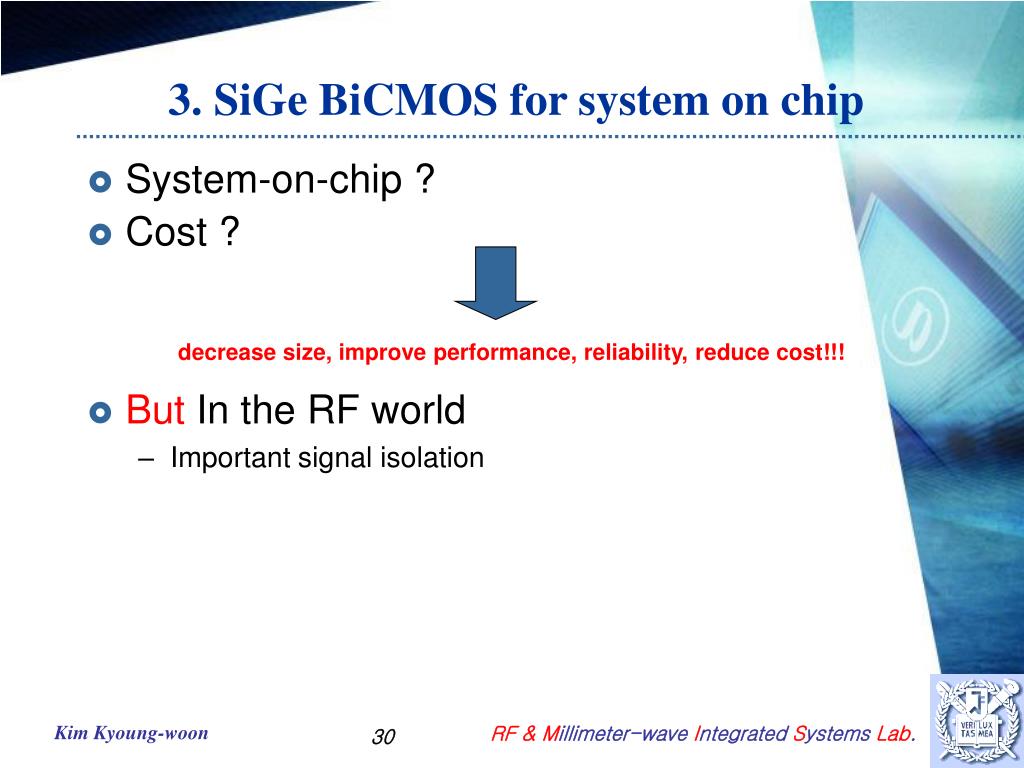 3. SiGe BiCMOS for system on chip

System-on-chip ?
Cost ?

decrease size, improve performance, reliability, reduce cost!!!

But In the RF world
– Important signal isolation

Kim Kyoung-woon

30

RF & Millimeter-wave Integrated Systems Lab.

VERI LUX TAS MEA